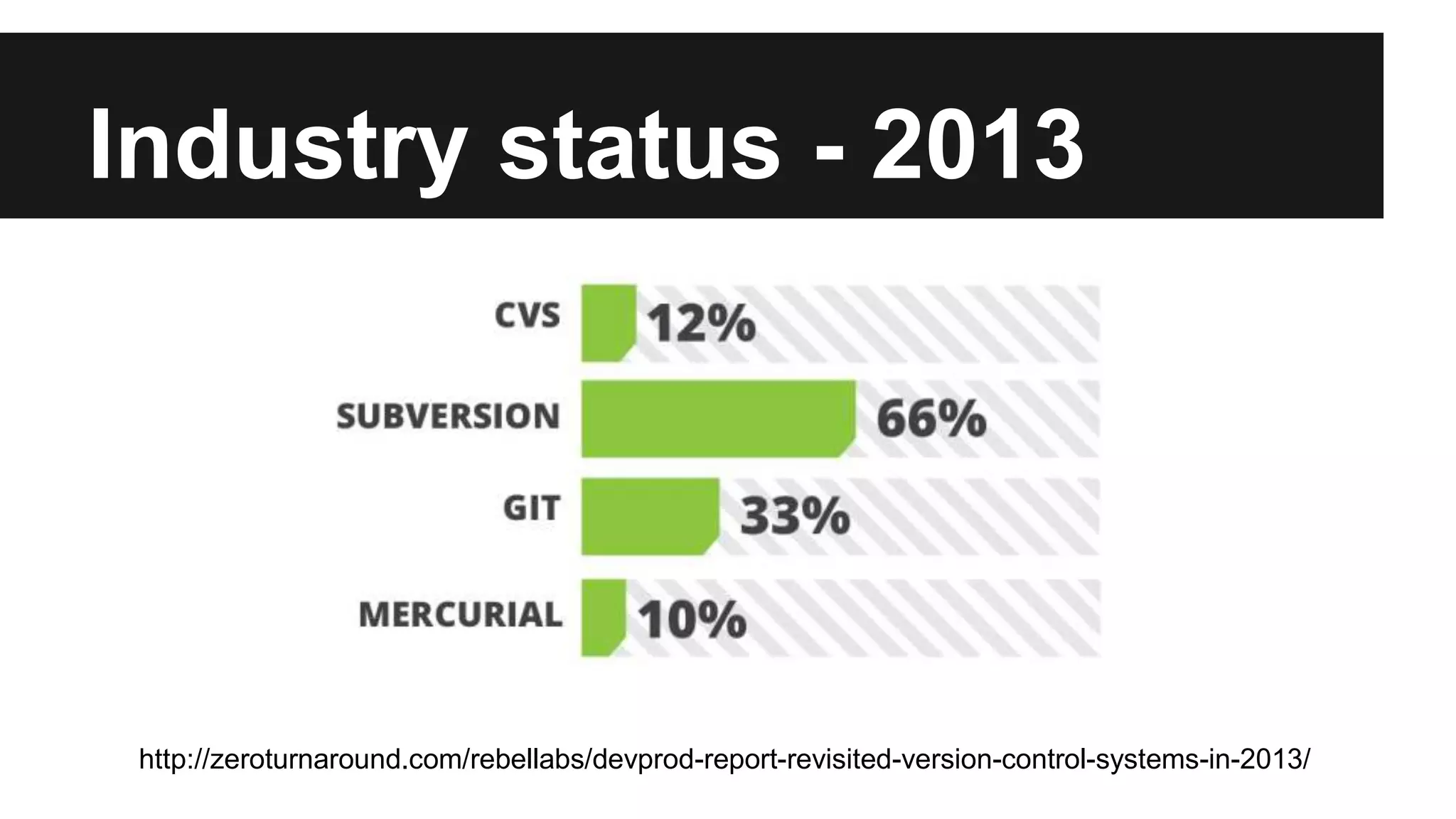 Industry status - 2013

CVS 12%

SUBVERSION 66%

GIT 33%

MERCURIAL 10%

http://zeroturnaround.com/rebellabs/devprod-report-revisited-version-control-systems-in-2013/